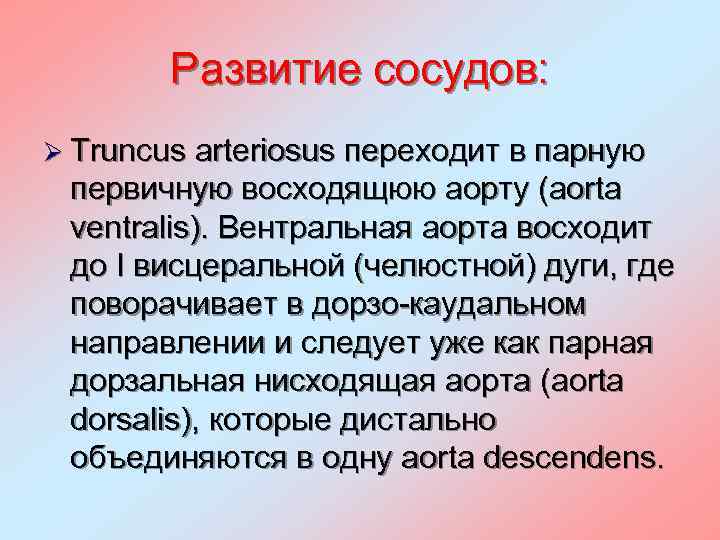 Развитие сосудов:

➢ Truncus arteriosus переходит в парную первичную восходящюю аорту (aorta ventralis). Вентральная аорта восходит до I висцеральной (челюстной) дуги, где поворачивает в дорзо-каудальном направлении и следует уже как парная дорзальная нисходящая аорта (aorta dorsalis), которые дистально объединяются в одну aorta descendens.